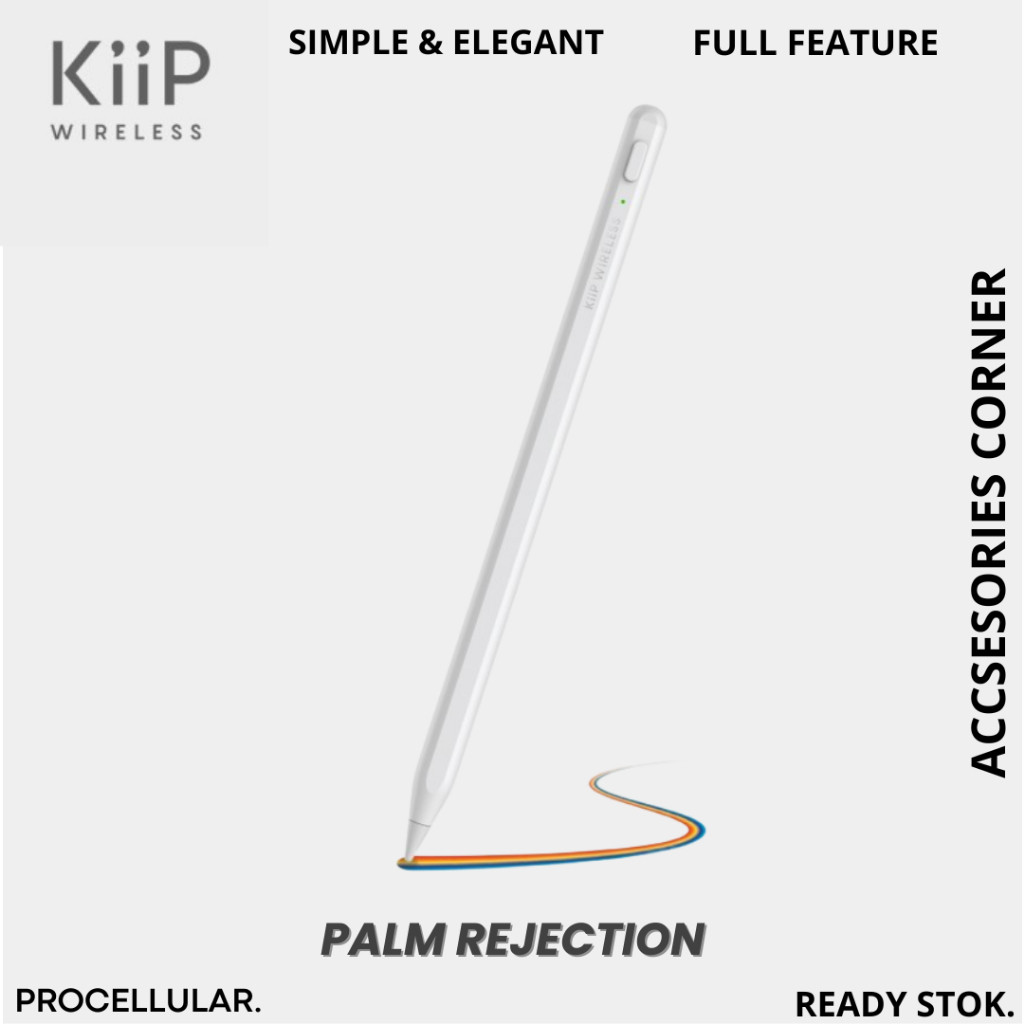 KiiP
WIRELESS

SIMPLE & ELEGANT

FULL FEATURE

KiiP WIRELESS

ACCSESORIES CORNER

PALM REJECTION

PROCELLULAR.

READY STOK.